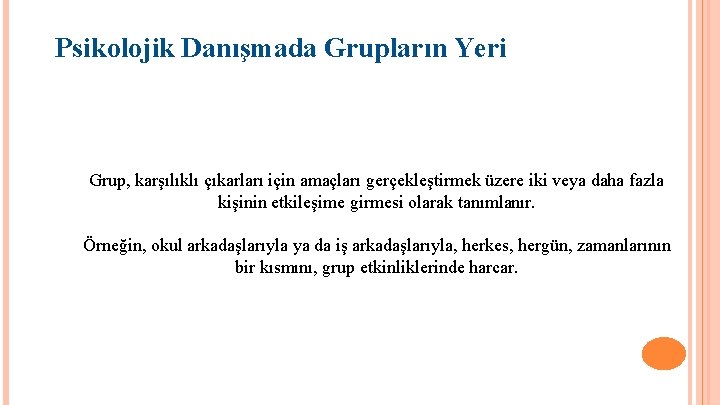 Psikolojik Danışmada Grupların Yeri

Grup, karşılıklı çıkarları için amaçları gerçekleştirmek üzere iki veya daha fazla kişinin etkileşime girmesi olarak tanımlanır.

Örneğin, okul arkadaşlarıyla ya da iş arkadaşlarıyla, herkes, hergün, zamanlarının bir kısmını, grup etkinliklerinde harcar.